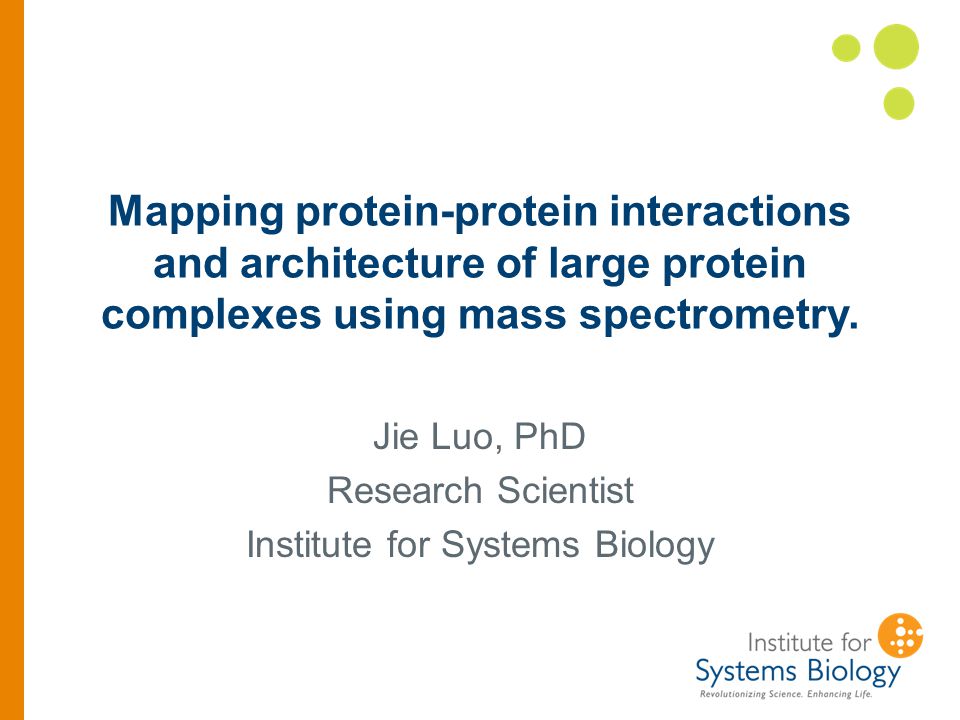 Mapping protein-protein interactions and architecture of large protein complexes using mass spectrometry.

Jie Luo, PhD
Research Scientist
Institute for Systems Biology

Institute for
Systems Biology
Revolutionizing Science. Enhancing Life.